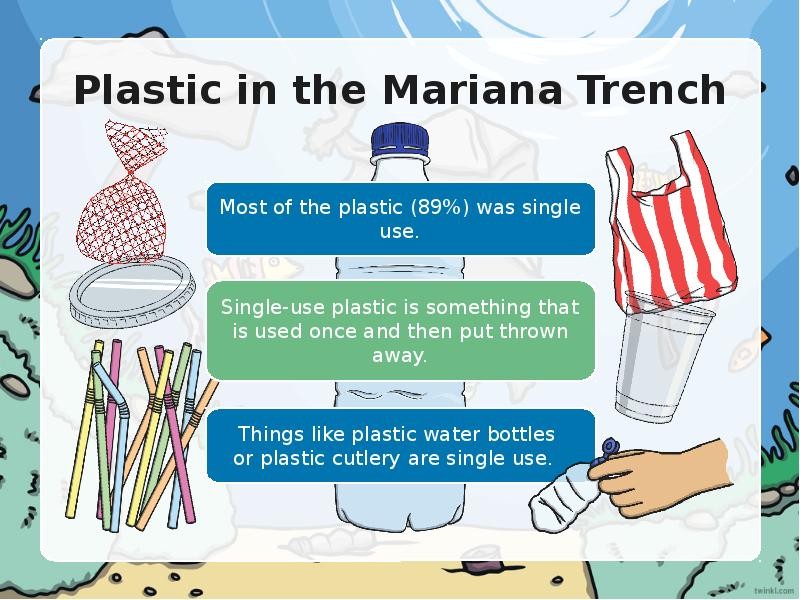 Plastic in the Mariana Trench

Most of the plastic (89%) was single use.

Single-use plastic is something that is used once and then put thrown away.

Things like plastic water bottles or plastic cutlery are single use.

twinkl.com